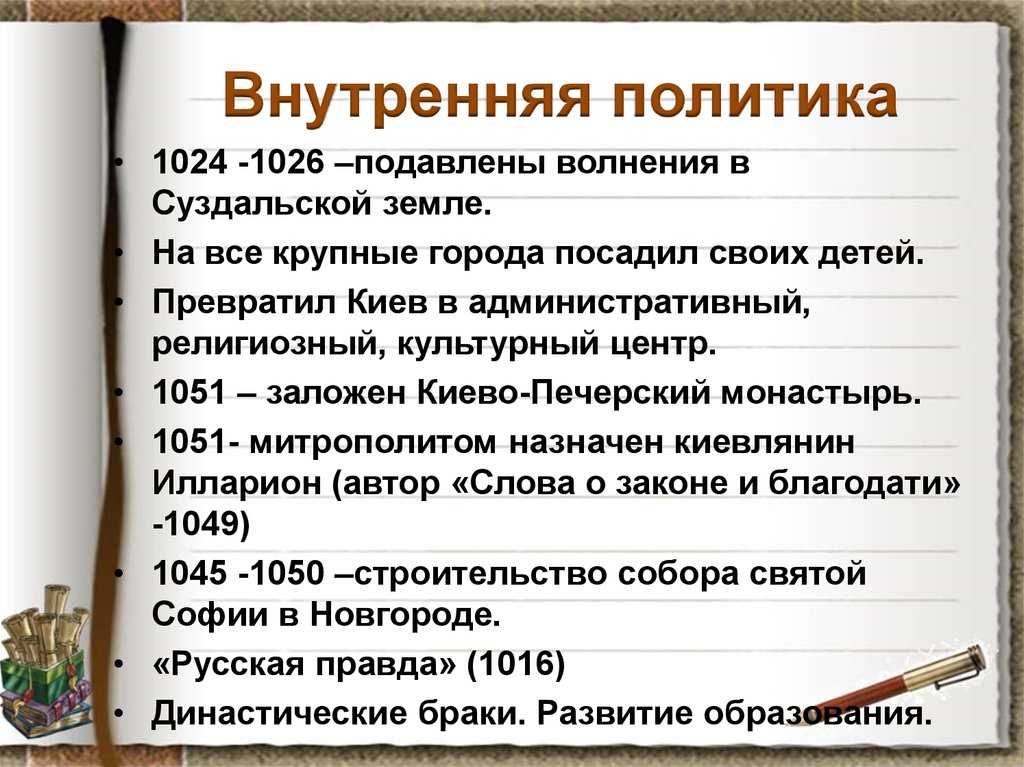 Внутренняя политика

• 1024 -1026 –подавлены волнения в Суздальской земле.
• На все крупные города посадил своих детей.
• Превратил Киев в административный, религиозный, культурный центр.
• 1051 – заложен Киево-Печерский монастырь.
• 1051- митрополитом назначен киевлянин Илларион (автор «Слова о законе и благодати» -1049)
• 1045 -1050 –строительство собора святой Софии в Новгороде.
• «Русская правда» (1016)
• Династические браки. Развитие образования.